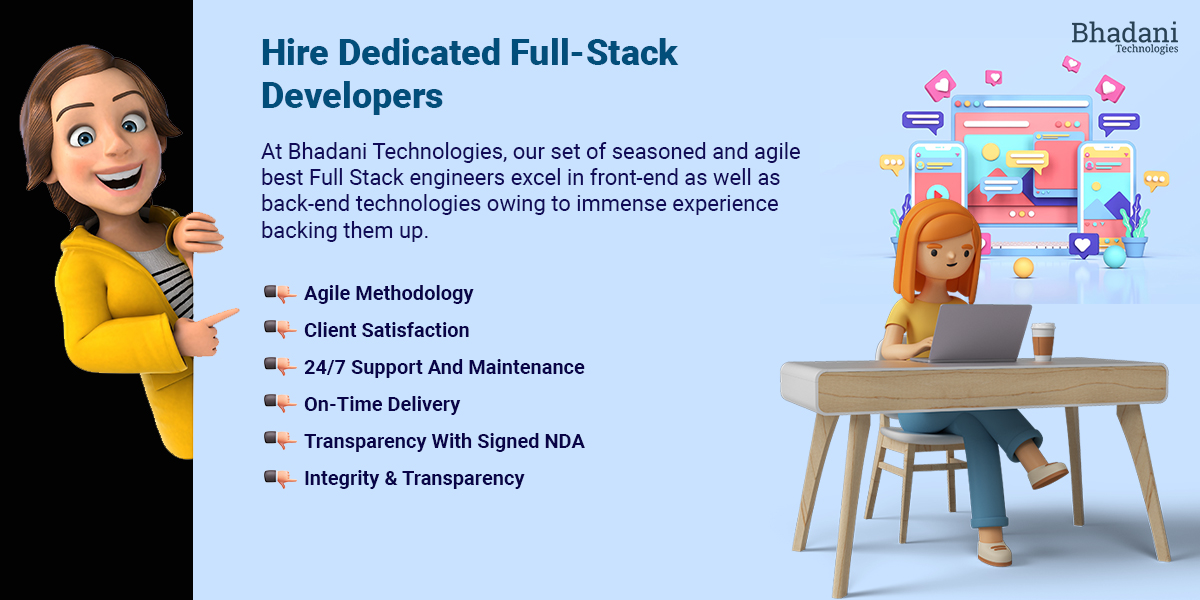 Bhadani
Technologies

Hire Dedicated Full-Stack Developers

At Bhadani Technologies, our set of seasoned and agile best Full Stack engineers excel in front-end as well as back-end technologies owing to immense experience backing them up.

Agile Methodology
Client Satisfaction
24/7 Support And Maintenance
On-Time Delivery
Transparency With Signed NDA
Integrity & Transparency